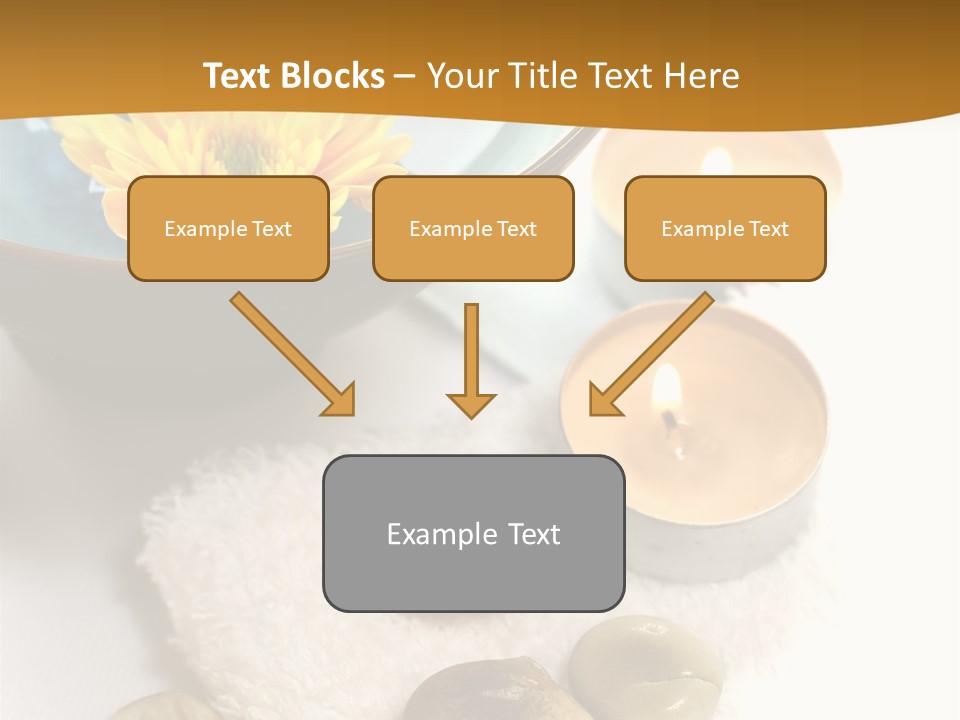 Text Blocks – Your Title Text Here

Example Text

Example Text

Example Text

Example Text